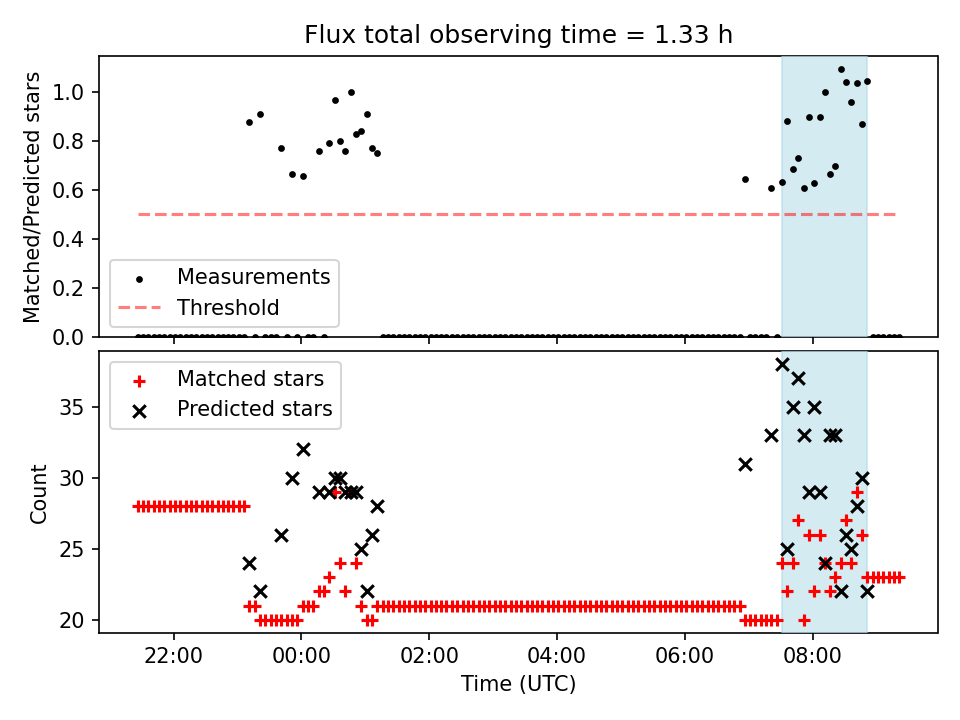 Flux total observing time = 1.33 h

Matched/Predicted stars

1.0
0.8
0.6
0.4
0.2
0.0

Measurements
Threshold

Matched stars
Predicted stars

Count

35
30
25
20

22:00
00:00
02:00
04:00
06:00
08:00

Time (UTC)